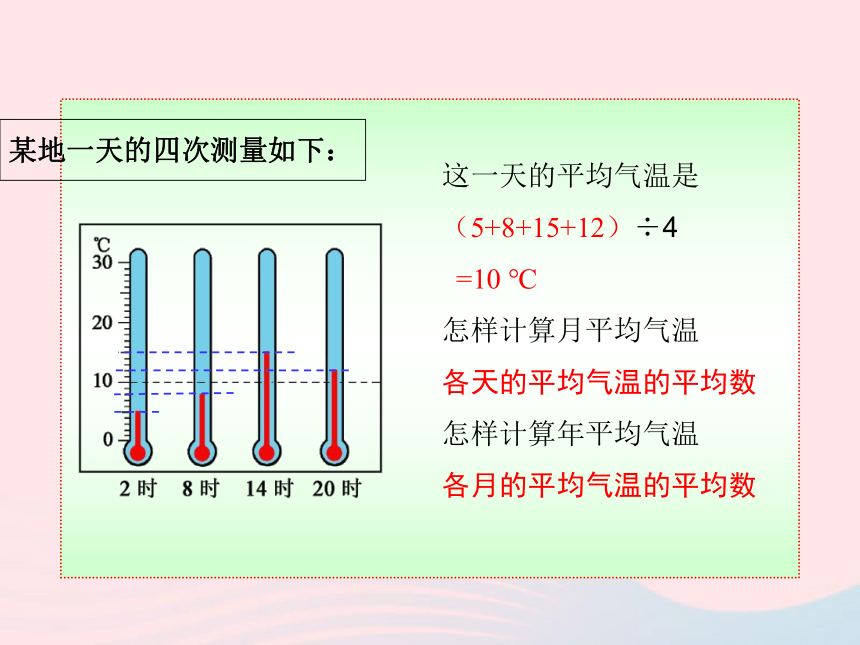 某地一天的四次测量如下：

℃
30
20
10
0
2 时 8 时 14 时 20 时

这一天的平均气温是
（5+8+15+12）÷4
=10 ℃
怎样计算月平均气温
各天的平均气温的平均数
怎样计算年平均气温
各月的平均气温的平均数